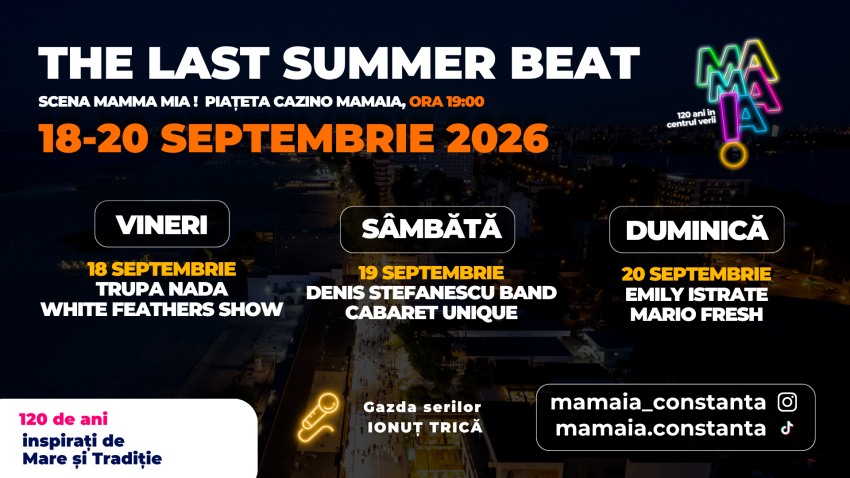 THE LAST SUMMER BEAT

SCENA MAMMA MIA ! PIAȚETA CAZINO MAMAIA, ORA 19:00

18-20 SEPTEMBRIE 2026

MAMAIA

120 ani în centrul verii

VINERI

18 SEPTEMBRIE
TRUPA NADA
WHITE FEATHERS SHOW

SÂMBĂTĂ

19 SEPTEMBRIE
DENIS STEFANESCU BAND
CABARET UNIQUE

DUMINICĂ

20 SEPTEMBRIE
EMILY ISTRATE
MARIO FRESH

120 de ani
inspirați de
Mare și Tradiție

Gazda serilor
IONUȚ TRICĂ

mamaia_constanta
mamaia.constanta